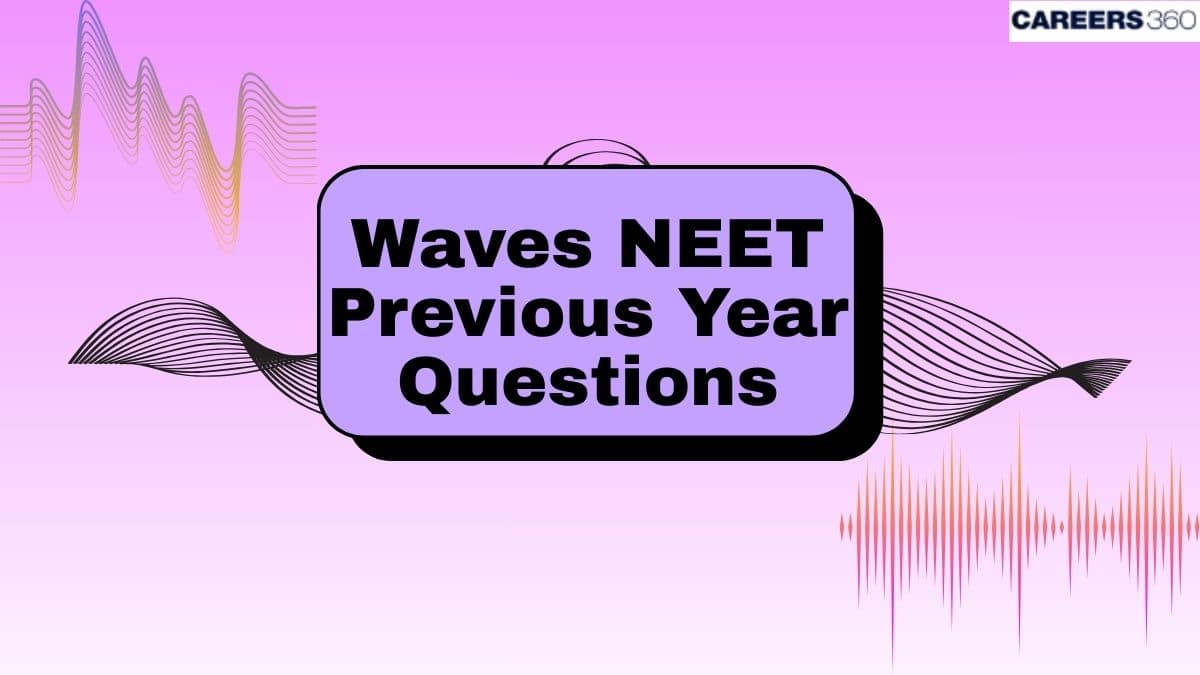 CAREERS360

Waves NEET Previous Year Questions